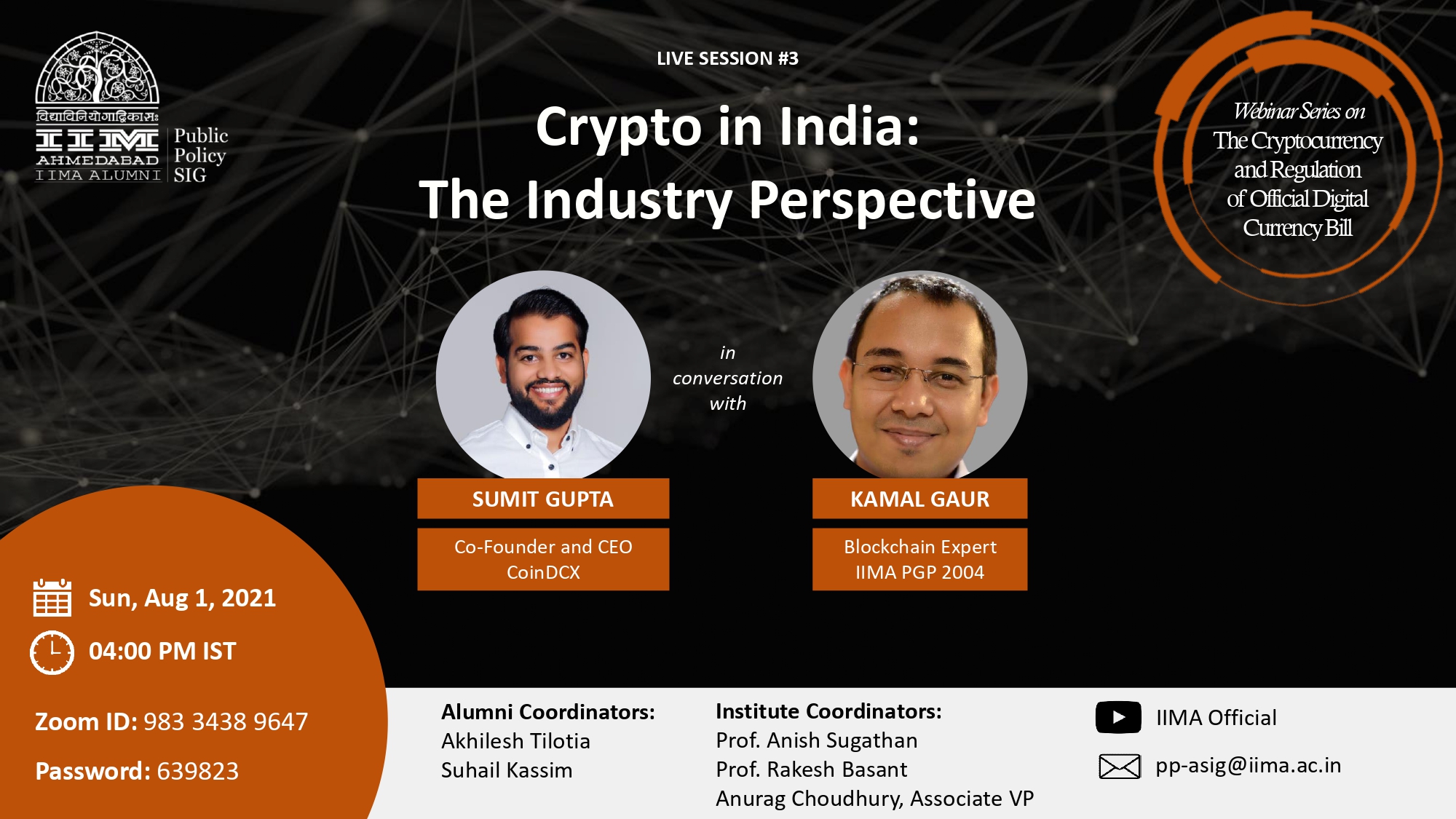 विद्याविनियोगाद्विकासः
IIM AHMEDABAD
IIMA ALUMNI

Public Policy SIG

LIVE SESSION #3

Crypto in India:
The Industry Perspective

Webinar Series on
The Cryptocurrency and Regulation of Official Digital Currency Bill

in conversation with

SUMIT GUPTA
Co-Founder and CEO
CoinDCX

KAMAL GAUR
Blockchain Expert
IIMA PGP 2004

Sun, Aug 1, 2021

04:00 PM IST

Zoom ID: 983 3438 9647

Password: 639823

Alumni Coordinators:
Akhilesh Tilotia
Suhail Kassim

Institute Coordinators:
Prof. Anish Sugathan
Prof. Rakesh Basant
Anurag Choudhury, Associate VP

IIMA Official

pp-asig@iima.ac.in